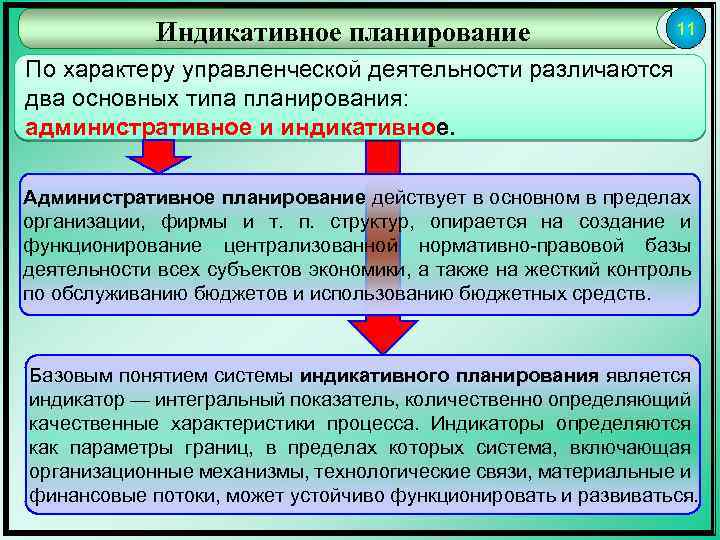 Индикативное планирование

11

По характеру управленческой деятельности различаются два основных типа планирования: административное и индикативное.

Административное планирование действует в основном в пределах организации, фирмы и т. п. структур, опирается на создание и функционирование централизованной нормативно-правовой базы деятельности всех субъектов экономики, а также на жесткий контроль по обслуживанию бюджетов и использованию бюджетных средств.

Базовым понятием системы индикативного планирования является индикатор — интегральный показатель, количественно определяющий качественные характеристики процесса. Индикаторы определяются как параметры границ, в пределах которых система, включающая организационные механизмы, технологические связи, материальные и финансовые потоки, может устойчиво функционировать и развиваться.